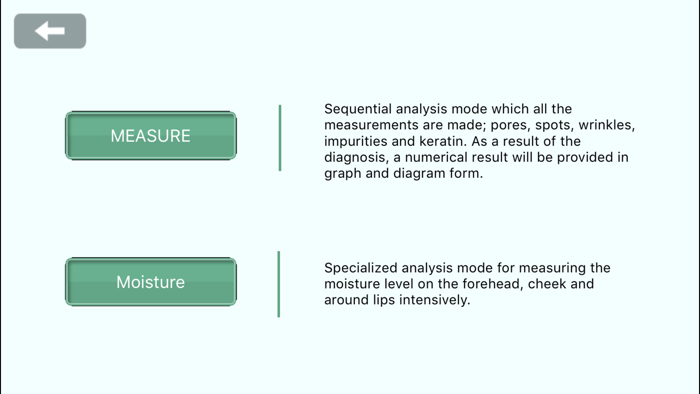 MEASURE

Sequential analysis mode which all the measurements are made; pores, spots, wrinkles, impurities and keratin. As a result of the diagnosis, a numerical result will be provided in graph and diagram form.

Moisture

Specialized analysis mode for measuring the moisture level on the forehead, cheek and around lips intensively.